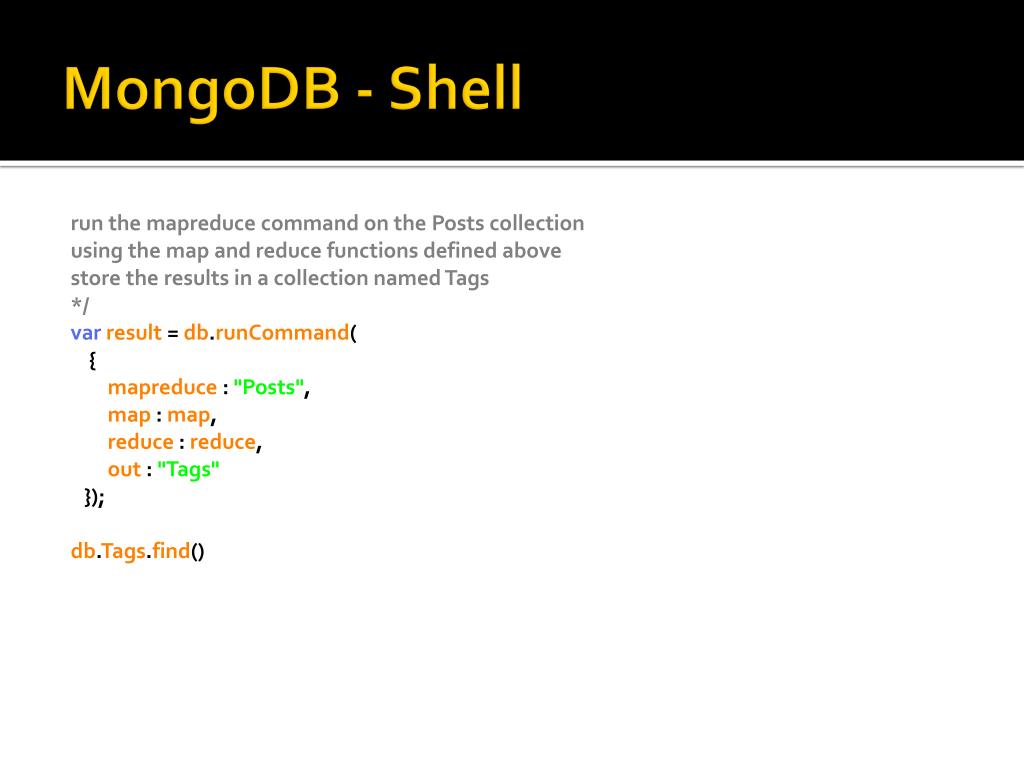 MongoDB - Shell

run the mapreduce command on the Posts collection
using the map and reduce functions defined above
store the results in a collection named Tags
*/
var result = db.runCommand(
  {
    mapreduce : "Posts",
    map : map,
    reduce : reduce,
    out : "Tags"
  });

db.Tags.find()